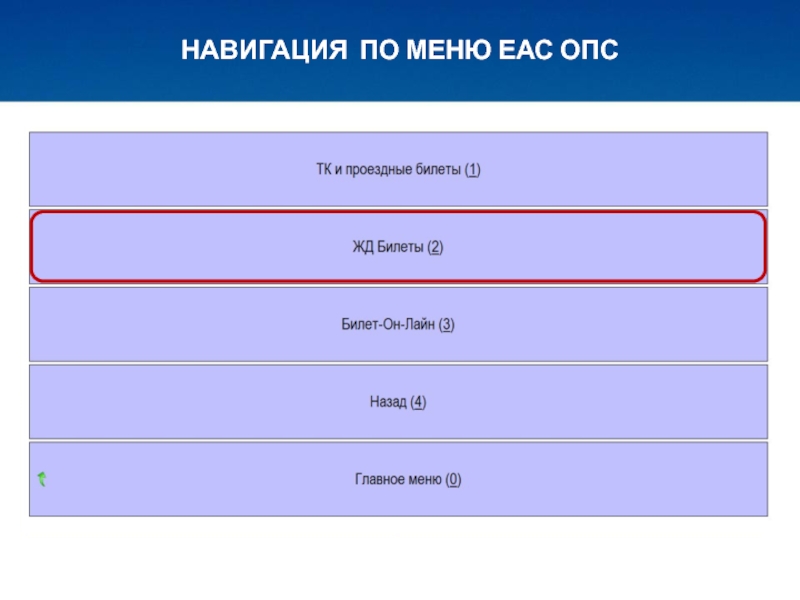 НАВИГАЦИЯ ПО МЕНЮ ЕАС ОПС

ТК и проездные билеты (1)

ЖД Билеты (2)

Билет-Он-Лайн (3)

Назад (4)

Главное меню (0)